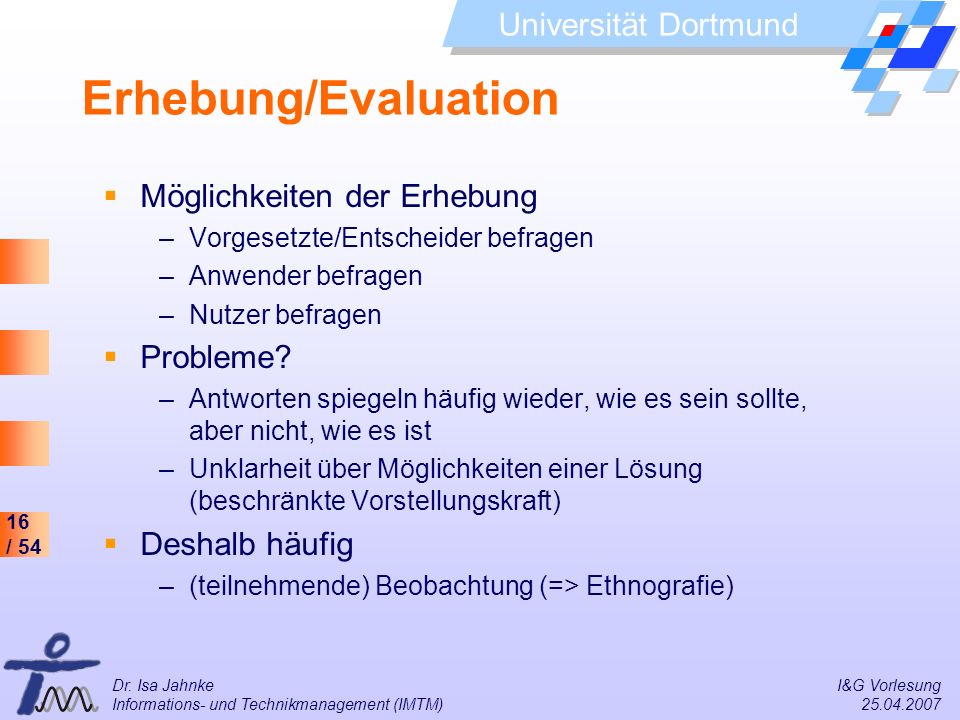 Universität Dortmund

Erhebung/Evaluation

▪ Möglichkeiten der Erhebung
– Vorgesetzte/Entscheider befragen
– Anwender befragen
– Nutzer befragen

▪ Probleme?
– Antworten spiegeln häufig wieder, wie es sein sollte, aber nicht, wie es ist
– Unklarheit über Möglichkeiten einer Lösung (beschränkte Vorstellungskraft)

▪ Deshalb häufig
– (teilnehmende) Beobachtung (=> Ethnografie)

16 / 54

Dr. Isa Jahnke
Informations- und Technikmanagement (IMTM)

I&G Vorlesung
25.04.2007